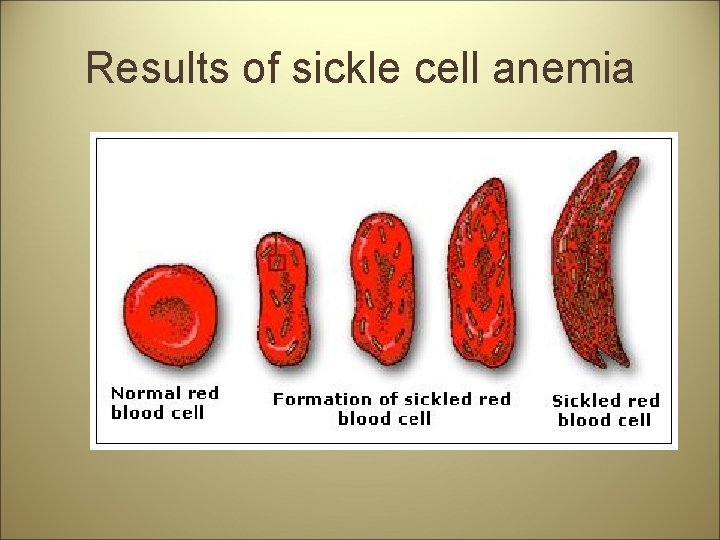 Results of sickle cell anemia

Normal red blood cell

Formation of sickled red blood cell

Sickled red blood cell